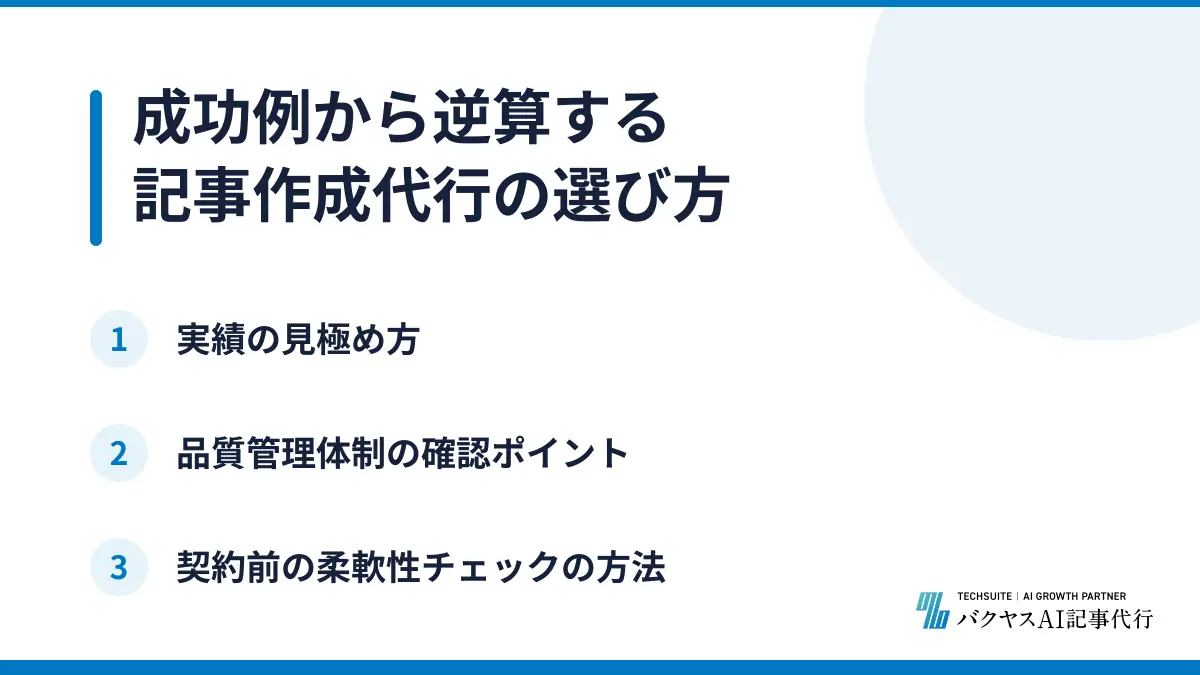 成功例から逆算する
記事作成代行の選び方

1 実績の見極め方

2 品質管理体制の確認ポイント

3 契約前の柔軟性チェックの方法

TECHSUITE | AI GROWTH PARTNER
バクヤスAI記事代行